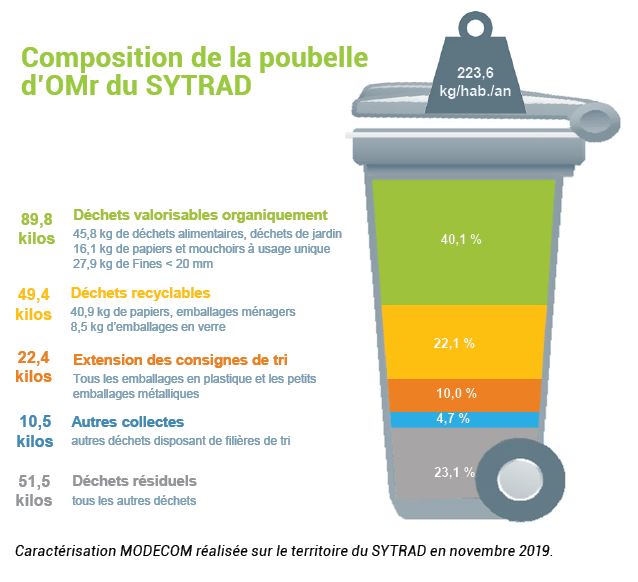 Composition de la poubelle d'OMr du SYTRAD

223,6 kg/hab./an

89,8 kilos
Déchets valorisables organiquement
45,8 kg de déchets alimentaires, déchets de jardin
16,1 kg de papiers et mouchoirs à usage unique
27,9 kg de Fines < 20 mm

49,4 kilos
Déchets recyclables
40,9 kg de papiers, emballages ménagers
8,5 kg d'emballages en verre

22,4 kilos
Extension des consignes de tri
Tous les emballages en plastique et les petits emballages métalliques

10,5 kilos
Autres collectes
autres déchets disposant de filières de tri

51,5 kilos
Déchets résiduels
tous les autres déchets

40,1 %
22,1 %
10,0 %
4,7 %
23,1 %

Caractérisation MODECOM réalisée sur le territoire du SYTRAD en novembre 2019.